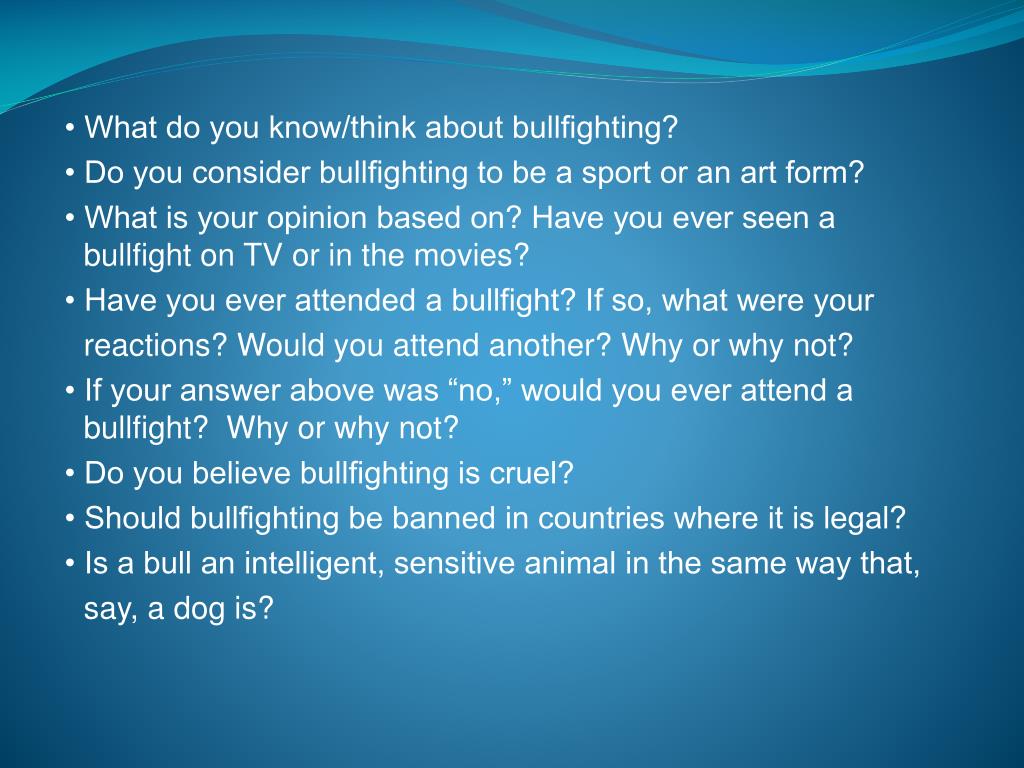 • What do you know/think about bullfighting?
• Do you consider bullfighting to be a sport or an art form?
• What is your opinion based on? Have you ever seen a bullfight on TV or in the movies?
• Have you ever attended a bullfight? If so, what were your reactions? Would you attend another? Why or why not?
• If your answer above was “no,” would you ever attend a bullfight?  Why or why not?
• Do you believe bullfighting is cruel?
• Should bullfighting be banned in countries where it is legal?
• Is a bull an intelligent, sensitive animal in the same way that, say, a dog is?